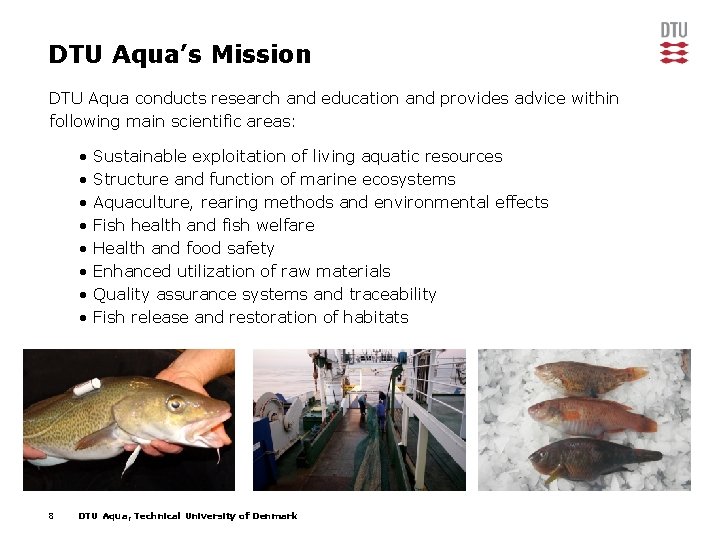 DTU

DTU Aqua's Mission

DTU Aqua conducts research and education and provides advice within following main scientific areas:

• Sustainable exploitation of living aquatic resources
• Structure and function of marine ecosystems
• Aquaculture, rearing methods and environmental effects
• Fish health and fish welfare
• Health and food safety
• Enhanced utilization of raw materials
• Quality assurance systems and traceability
• Fish release and restoration of habitats

8 DTU Aqua, Technical University of Denmark